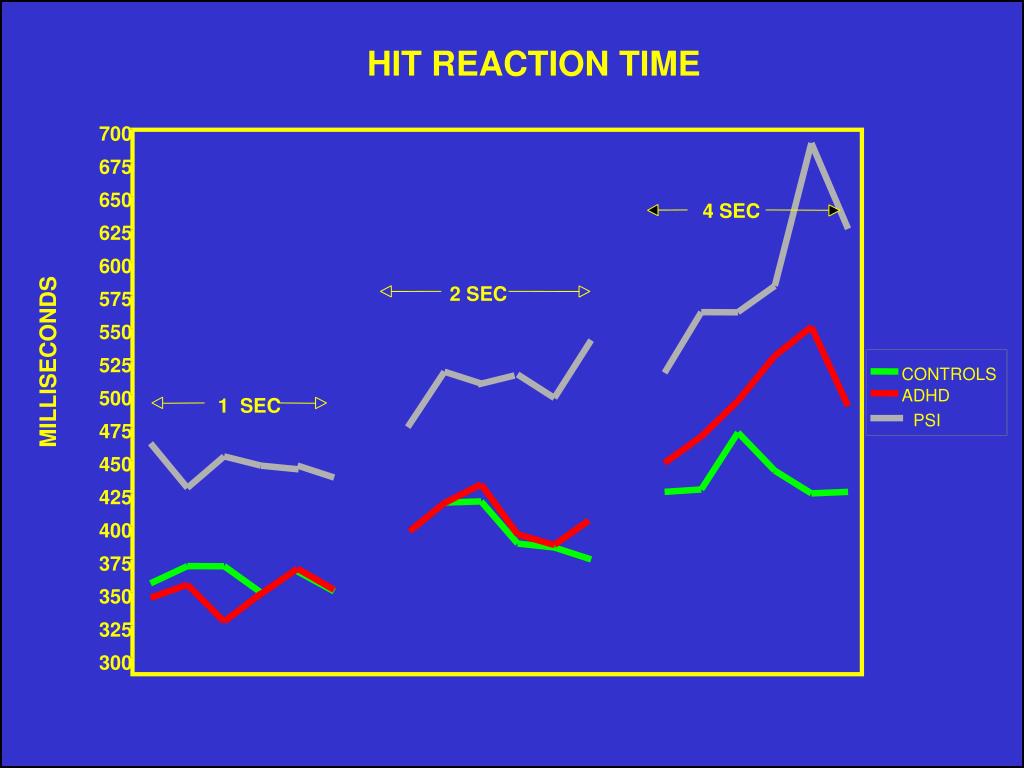 HIT REACTION TIME

MILLISECONDS

700
675
650
625
600
575
550
525
500
475
450
425
400
375
350
325
300

1 SEC

2 SEC

4 SEC

CONTROLS
ADHD
PSI